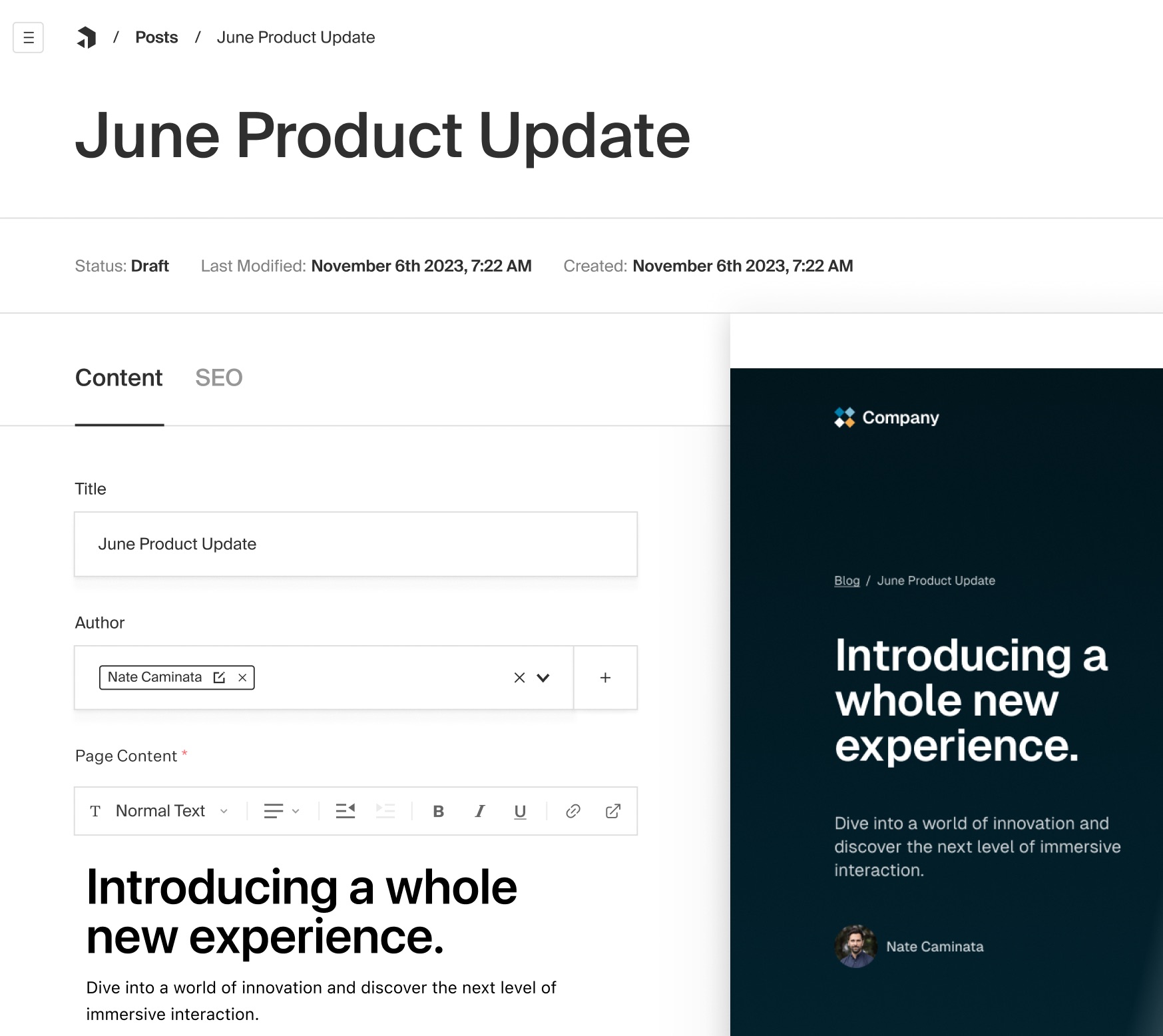 / Posts / June Product Update

June Product Update

Status: Draft   Last Modified: November 6th 2023, 7:22 AM   Created: November 6th 2023, 7:22 AM

Content   SEO

Title

June Product Update

Author

Nate Caminata

+

Page Content *

T Normal Text

B I U

Introducing a whole new experience.

Dive into a world of innovation and discover the next level of immersive interaction.

Company

Blog / June Product Update

Introducing a whole new experience.

Dive into a world of innovation and discover the next level of immersive interaction.

Nate Caminata